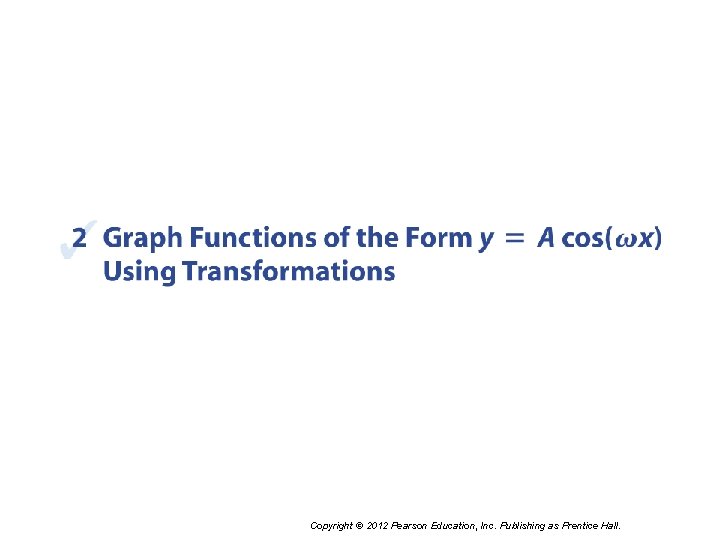 2 Graph Functions of the Form $y = A\cos(\omega x)$ Using Transformations

Copyright © 2012 Pearson Education, Inc. Publishing as Prentice Hall.